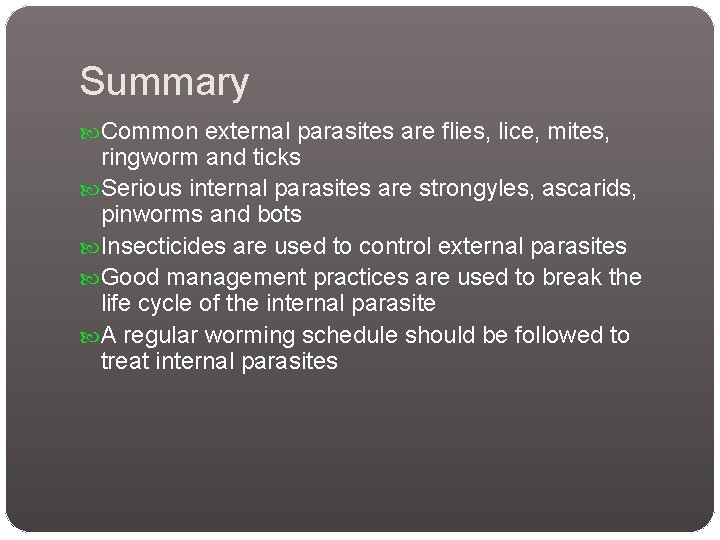 Summary

Common external parasites are flies, lice, mites, ringworm and ticks

Serious internal parasites are strongyles, ascarids, pinworms and bots

Insecticides are used to control external parasites

Good management practices are used to break the life cycle of the internal parasite

A regular worming schedule should be followed to treat internal parasites